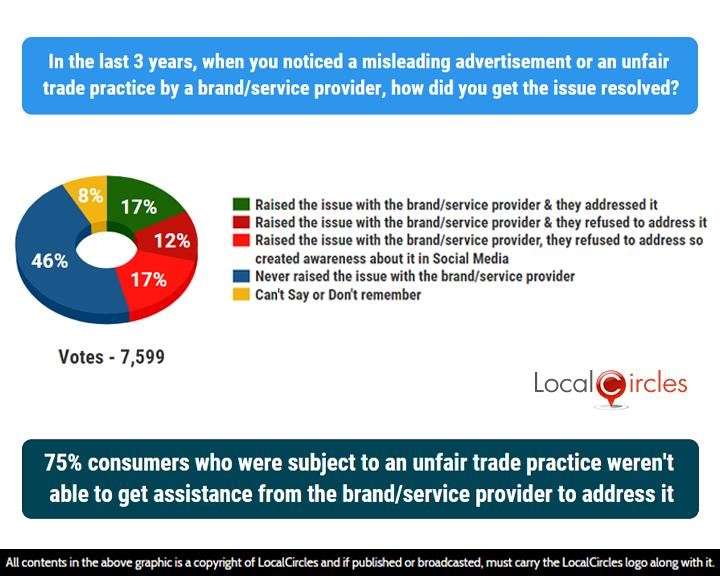 In the last 3 years, when you noticed a misleading advertisement or an unfair trade practice by a brand/service provider, how did you get the issue resolved?

8%
17%
12%
17%
46%

Raised the issue with the brand/service provider & they addressed it
Raised the issue with the brand/service provider & they refused to address it
Raised the issue with the brand/service provider, they refused to address so created awareness about it in Social Media
Never raised the issue with the brand/service provider
Can't Say or Don't remember

Votes - 7,599

LocalCircles

75% consumers who were subject to an unfair trade practice weren't able to get assistance from the brand/service provider to address it

All contents in the above graphic is a copyright of LocalCircles and if published or broadcasted, must carry the LocalCircles logo along with it.